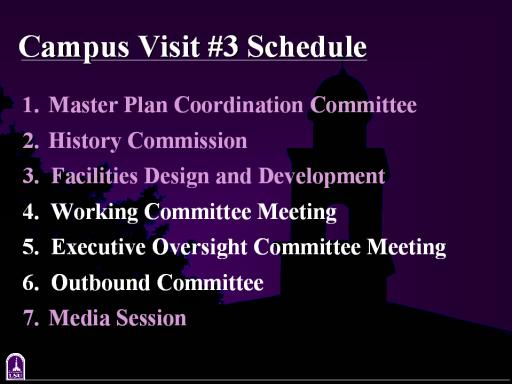 Campus Visit #3 Schedule

1. Master Plan Coordination Committee
2. History Commission
3. Facilities Design and Development
4. Working Committee Meeting
5. Executive Oversight Committee Meeting
6. Outbound Committee
7. Media Session

LSU